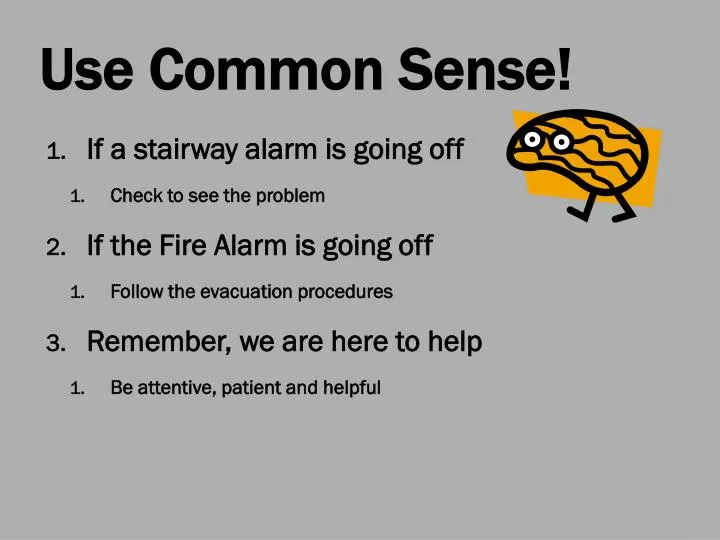 Use Common Sense!

1. If a stairway alarm is going off

1. Check to see the problem

2. If the Fire Alarm is going off

1. Follow the evacuation procedures

3. Remember, we are here to help

1. Be attentive, patient and helpful